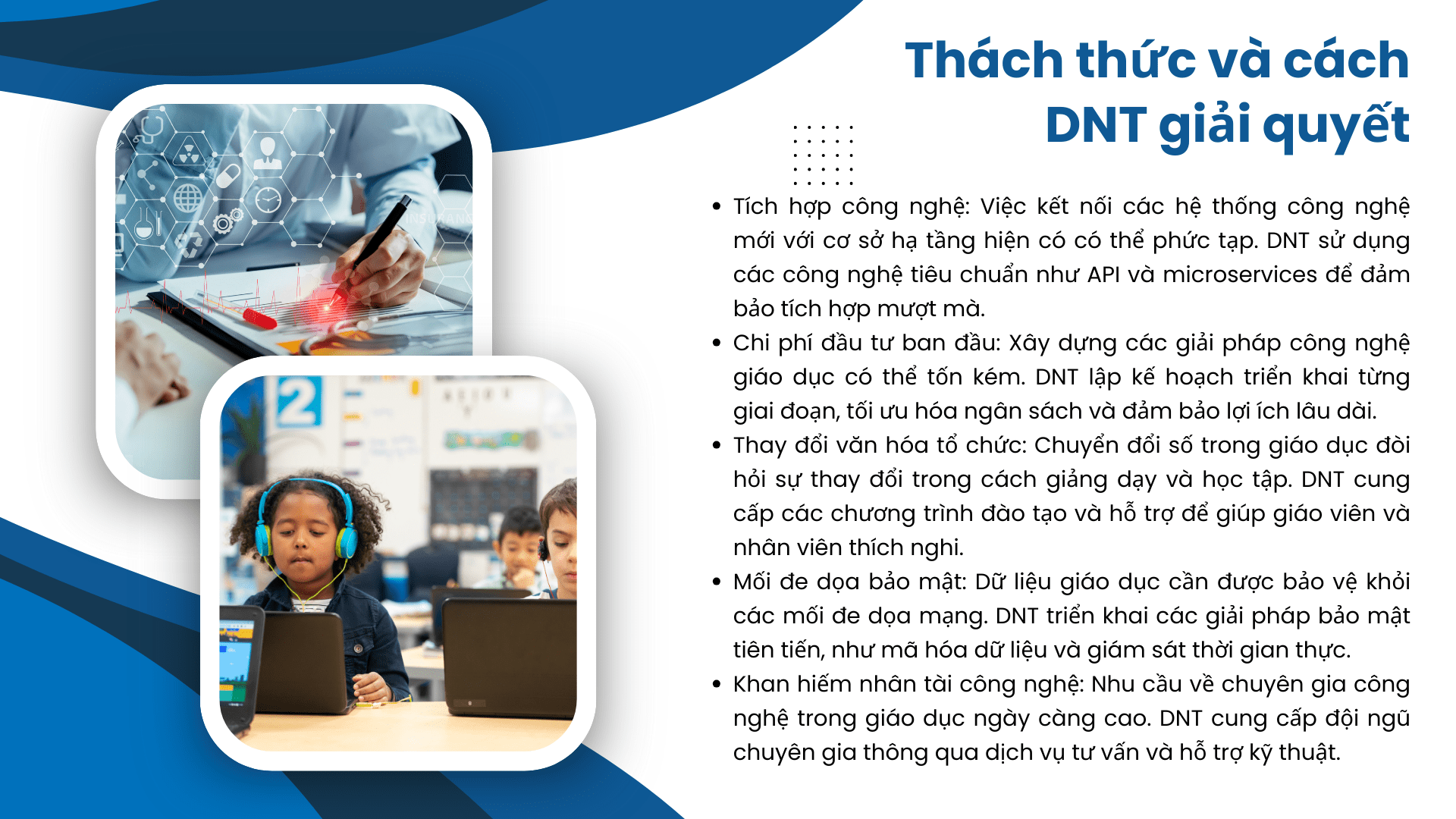 Thách thức và cách DNT giải quyết

• Tích hợp công nghệ: Việc kết nối các hệ thống công nghệ mới với cơ sở hạ tầng hiện có có thể phức tạp. DNT sử dụng các công nghệ tiêu chuẩn như API và microservices để đảm bảo tích hợp mượt mà.
• Chi phí đầu tư ban đầu: Xây dựng các giải pháp công nghệ giáo dục có thể tốn kém. DNT lập kế hoạch triển khai từng giai đoạn, tối ưu hóa ngân sách và đảm bảo lợi ích lâu dài.
• Thay đổi văn hóa tổ chức: Chuyển đổi số trong giáo dục đòi hỏi sự thay đổi trong cách giảng dạy và học tập. DNT cung cấp các chương trình đào tạo và hỗ trợ để giúp giáo viên và nhân viên thích nghi.
• Mối đe dọa bảo mật: Dữ liệu giáo dục cần được bảo vệ khỏi các mối đe dọa mạng. DNT triển khai các giải pháp bảo mật tiên tiến, như mã hóa dữ liệu và giám sát thời gian thực.
• Khan hiếm nhân tài công nghệ: Nhu cầu về chuyên gia công nghệ trong giáo dục ngày càng cao. DNT cung cấp đội ngũ chuyên gia thông qua dịch vụ tư vấn và hỗ trợ kỹ thuật.